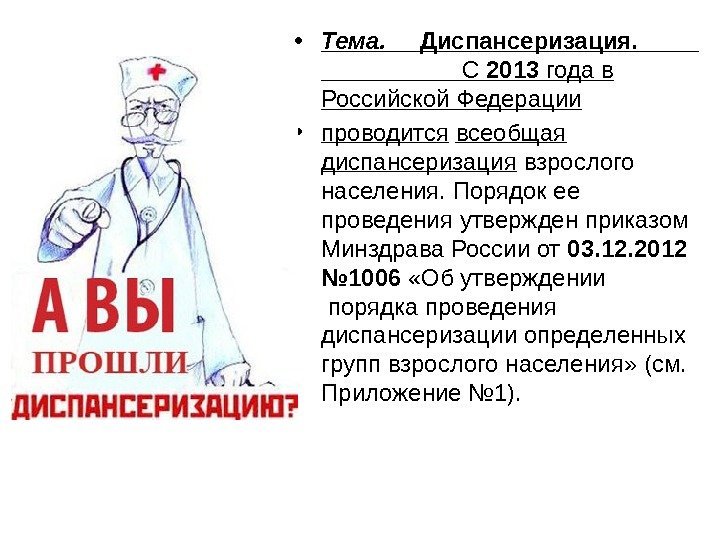 А ВЫ
ПРОШЛИ
ДИСПАНСЕРИЗАЦИЮ?

• Тема. Диспансеризация. С 2013 года в Российской Федерации

• проводится всеобщая диспансеризация взрослого населения. Порядок ее проведения утвержден приказом Минздрава России от 03.12.2012 №1006 «Об утверждении порядка проведения диспансеризации определенных групп взрослого населения» (см. Приложение №1).